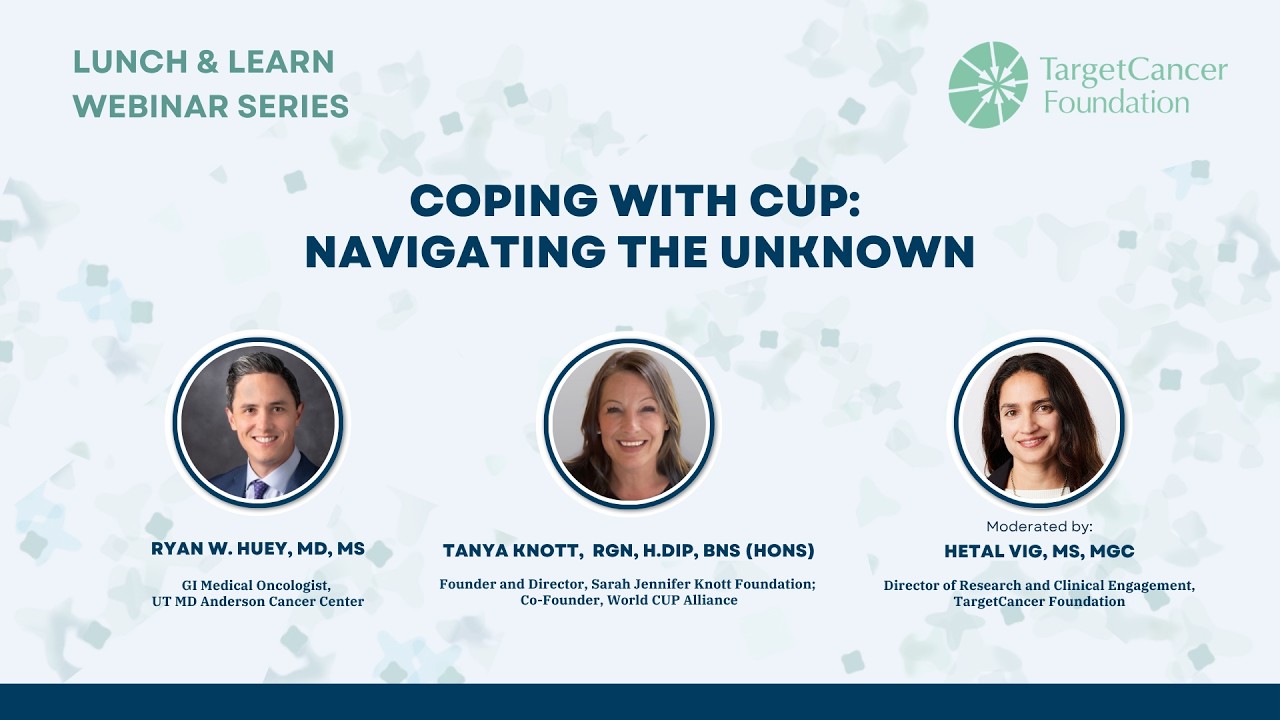 LUNCH & LEARN
WEBINAR SERIES

TargetCancer Foundation

COPING WITH CUP:
NAVIGATING THE UNKNOWN

RYAN W. HUEY, MD, MS
GI Medical Oncologist,
UT MD Anderson Cancer Center

TANYA KNOTT, RGN, H.DIP, BNS (HONS)
Founder and Director, Sarah Jennifer Knott Foundation;
Co-Founder, World CUP Alliance

Moderated by:
HETAL VIG, MS, MGC
Director of Research and Clinical Engagement,
TargetCancer Foundation